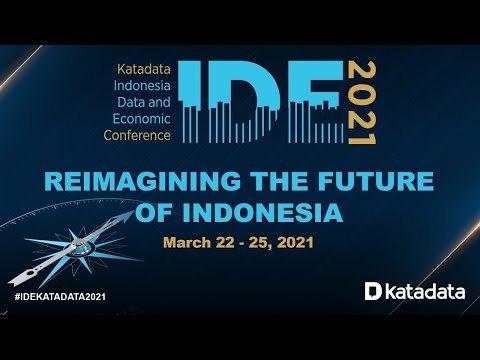 Katadata Indonesia Data and Economic Conference

IDE 2021

REIMAGINING THE FUTURE OF INDONESIA

March 22 - 25, 2021

#IDEKATADATA2021

katadata